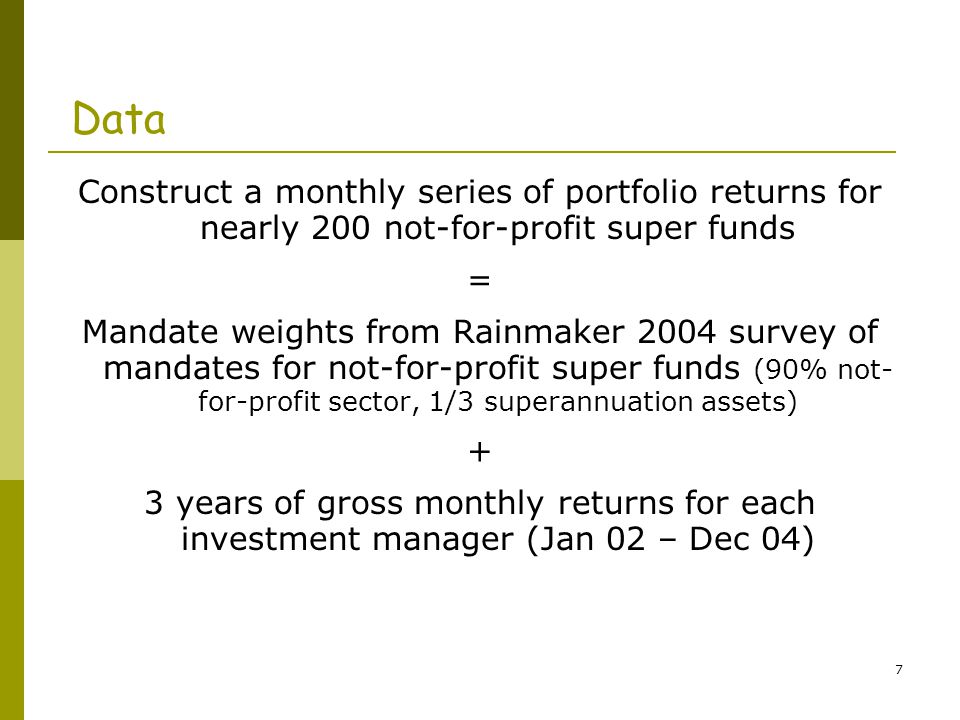 Data

Construct a monthly series of portfolio returns for nearly 200 not-for-profit super funds

=

Mandate weights from Rainmaker 2004 survey of mandates for not-for-profit super funds (90% not-for-profit sector, 1/3 superannuation assets)

+

3 years of gross monthly returns for each investment manager (Jan 02 – Dec 04)

7